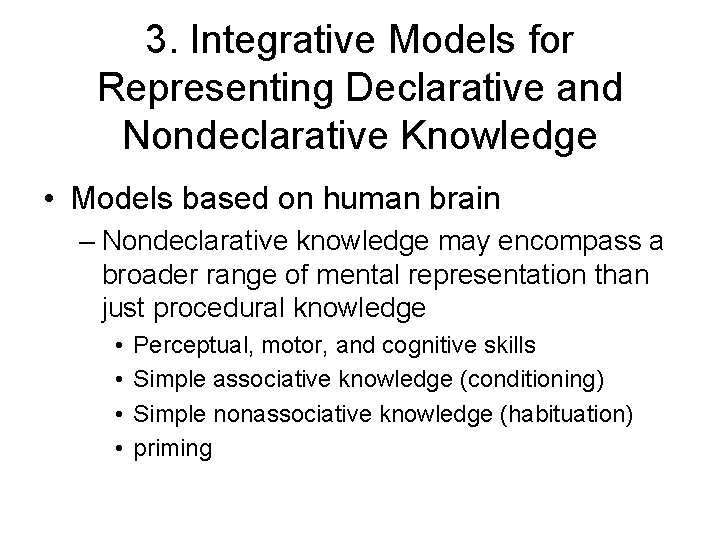 3. Integrative Models for Representing Declarative and Nondeclarative Knowledge

• Models based on human brain
– Nondeclarative knowledge may encompass a broader range of mental representation than just procedural knowledge
• Perceptual, motor, and cognitive skills
• Simple associative knowledge (conditioning)
• Simple nonassociative knowledge (habituation)
• priming